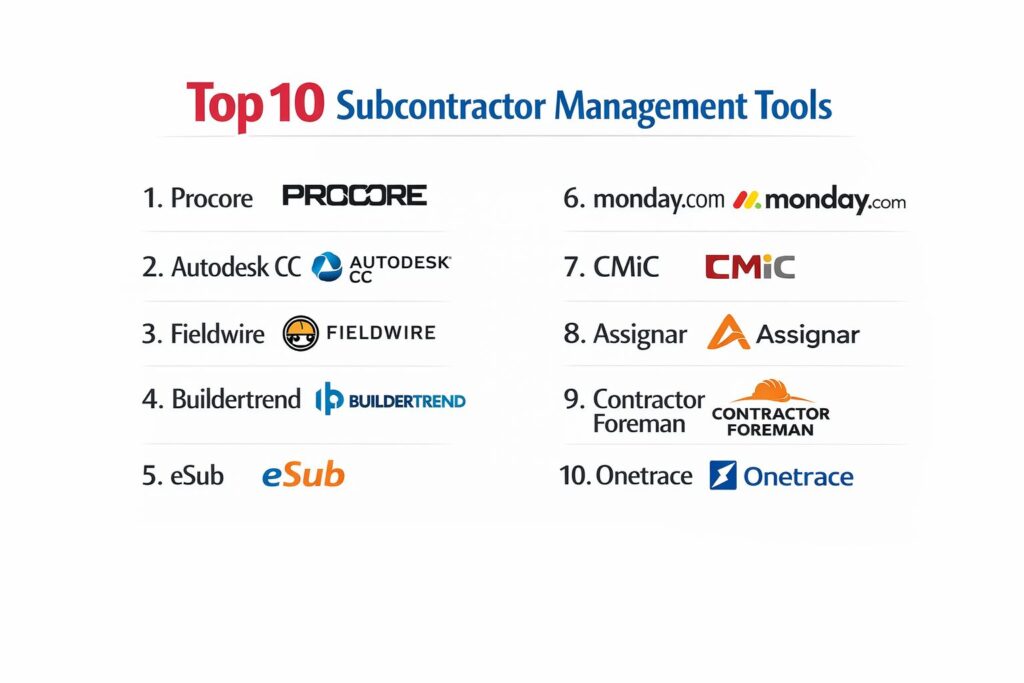 Top 10 Subcontractor Management Tools

1. Procore PROCORE

2. Autodesk CC AUTODESK CC

3. Fieldwire FIELDWIRE

4. Buildertrend BUILDERTREND

5. eSub eSub

6. monday.com monday.com

7. CMiC CMiC

8. Assignar Assignar

9. Contractor Foreman CONTRACTOR FOREMAN

10. Onetrace Onetrace